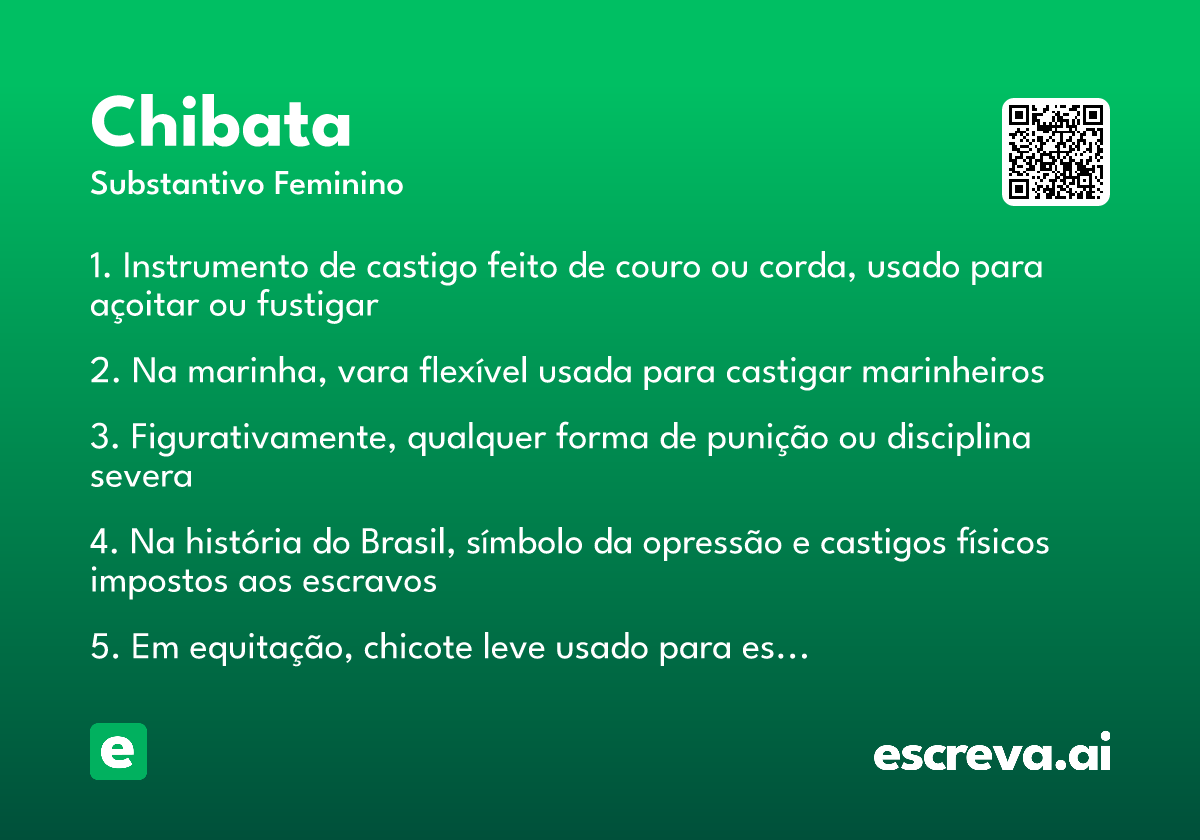 Chibata
Substantivo Feminino

1. Instrumento de castigo feito de couro ou corda, usado para açoitar ou fustigar

2. Na marinha, vara flexível usada para castigar marinheiros

3. Figurativamente, qualquer forma de punição ou disciplina severa

4. Na história do Brasil, símbolo da opressão e castigos físicos impostos aos escravos

5. Em equitação, chicote leve usado para es…

e

escreva.ai